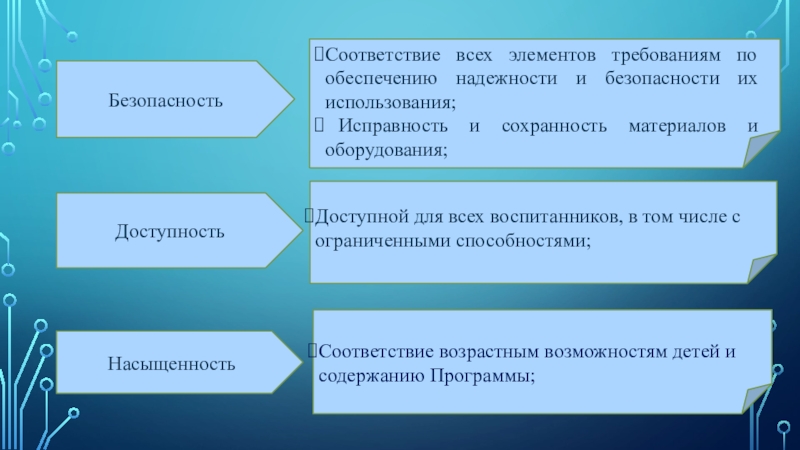 Безопасность

Соответствие всех элементов требованиям по обеспечению надежности и безопасности их использования;
Исправность и сохранность материалов и оборудования;

Доступность

Доступной для всех воспитанников, в том числе с ограниченными способностями;

Насыщенность

Соответствие возрастным возможностям детей и содержанию Программы;